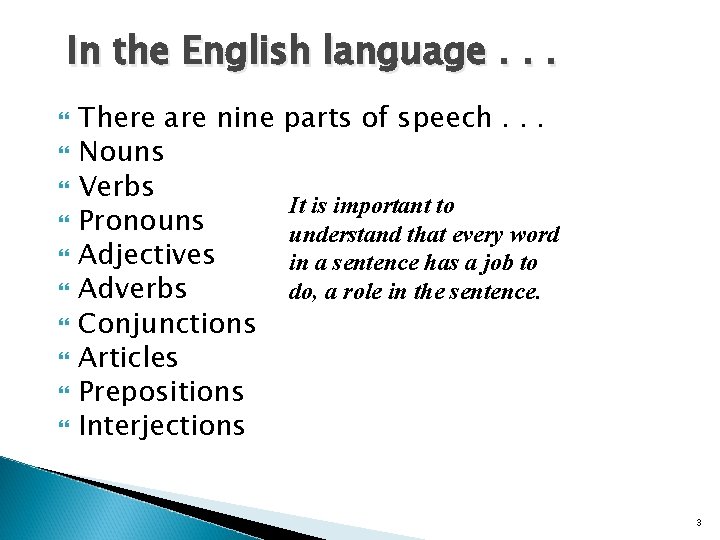 In the English language . . .

There are nine parts of speech . . .
Nouns
Verbs
Pronouns
Adjectives
Adverbs
Conjunctions
Articles
Prepositions
Interjections

It is important to understand that every word in a sentence has a job to do, a role in the sentence.

3